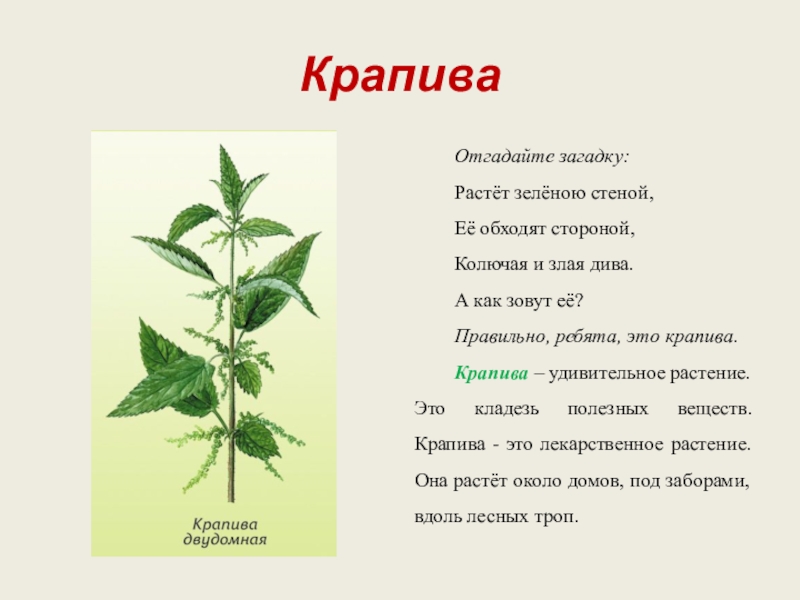 Крапива

Крапива двудомная

Отгадайте загадку:

Растёт зелёною стеной,

Её обходят стороной,

Колючая и злая дива.

А как зовут её?

Правильно, ребята, это крапива.

Крапива – удивительное растение. Это кладезь полезных веществ. Крапива - это лекарственное растение. Она растёт около домов, под заборами, вдоль лесных троп.